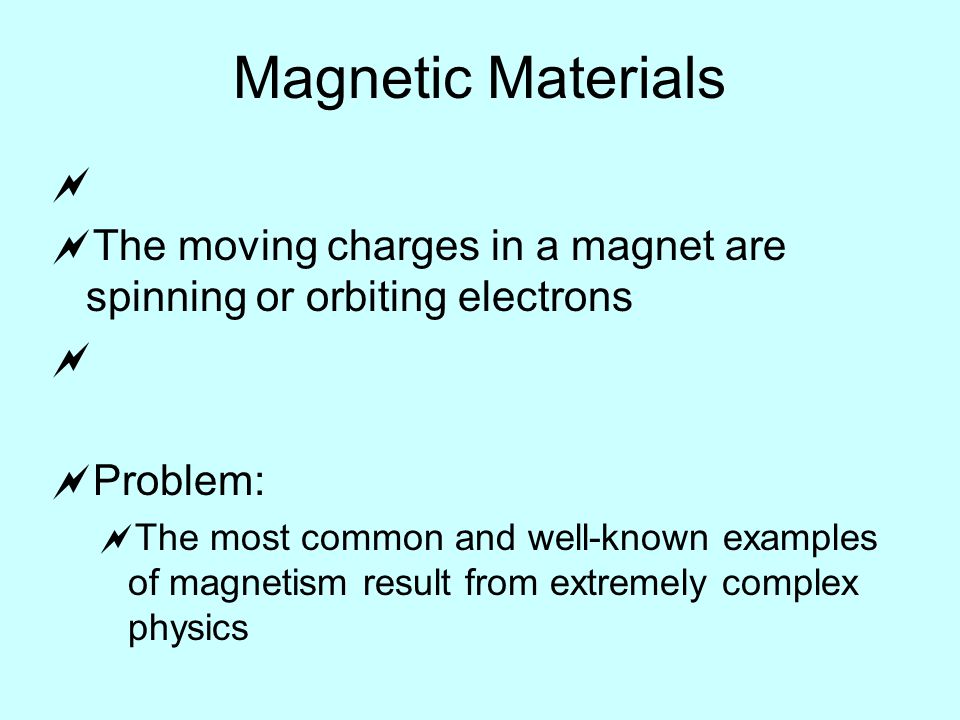 Magnetic Materials

The moving charges in a magnet are spinning or orbiting electrons

Problem:

The most common and well-known examples of magnetism result from extremely complex physics